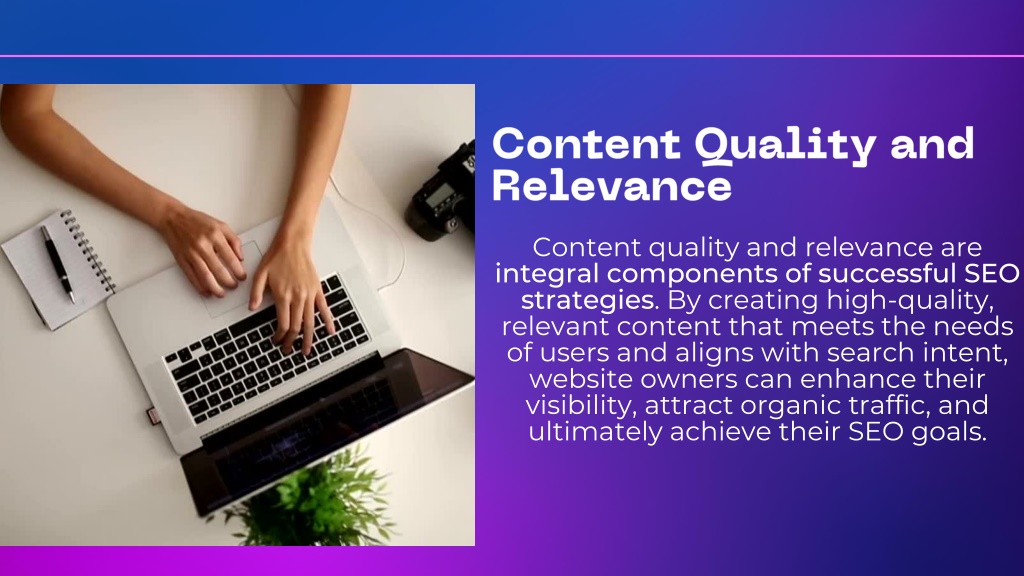 Content Quality and Relevance

Content quality and relevance are integral components of successful SEO strategies. By creating high-quality, relevant content that meets the needs of users and aligns with search intent, website owners can enhance their visibility, attract organic traffic, and ultimately achieve their SEO goals.